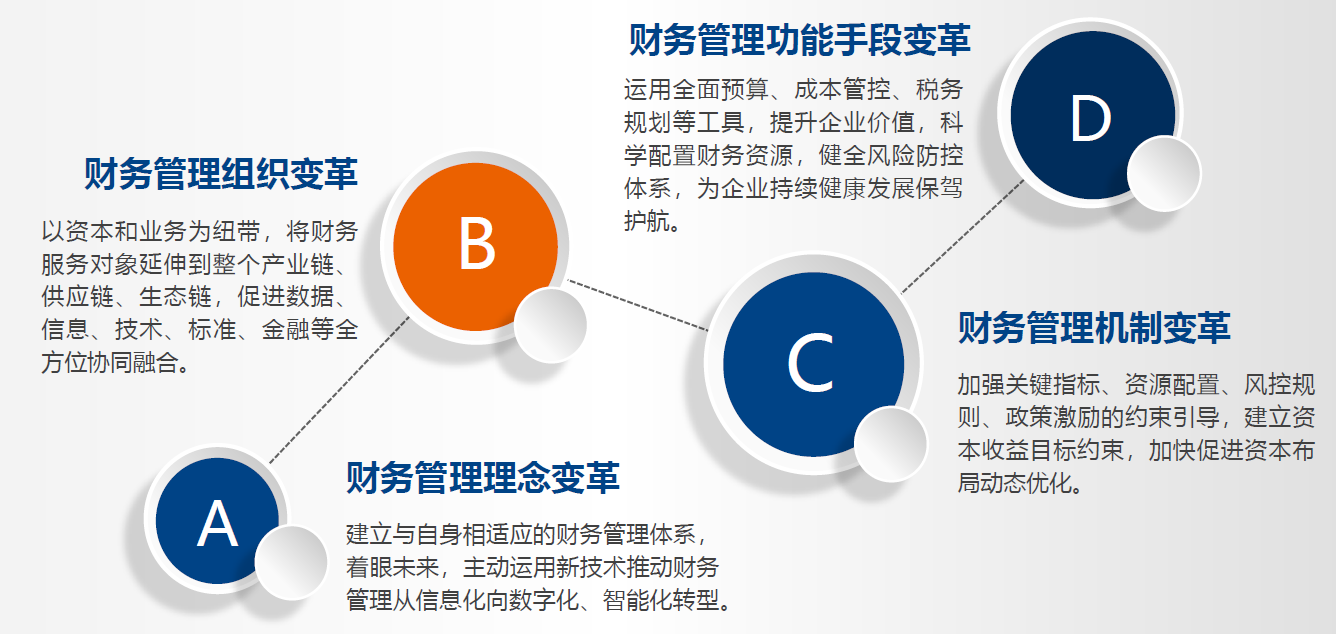 财务管理功能手段变革

运用全面预算、成本管控、税务规划等工具，提升企业价值，科学配置财务资源，健全风险防控体系，为企业持续健康发展保驾护航。

D

财务管理组织变革

以资本和业务为纽带，将财务服务对象延伸到整个产业链、供应链、生态链，促进数据、信息、技术、标准、金融等全方位协同融合。

B

C

财务管理机制变革

加强关键指标、资源配置、风控规则、政策激励的约束引导，建立资本收益目标约束，加快促进资本布局动态优化。

A

财务管理理念变革

建立与自身相适应的财务管理体系，着眼未来，主动运用新技术推动财务管理从信息化向数字化、智能化转型。